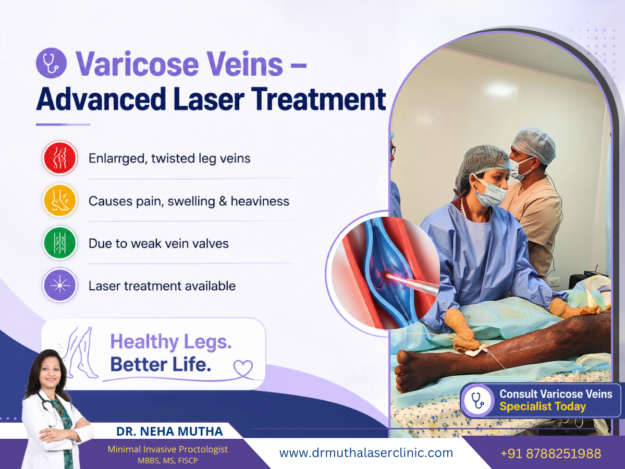 Varicose Veins –
Advanced Laser Treatment

Enlarrged, twisted leg veins

Causes pain, swelling & heaviness

Due to weak vein valves

Laser treatment available

Healthy Legs.
Better Life.

Consult Varicose Veins
Specialist Today

DR. NEHA MUTHA
Minimal Invasive Proctologist
MBBS, MS, FISCP

www.drmuthalaserclinic.com

+91 8788251988